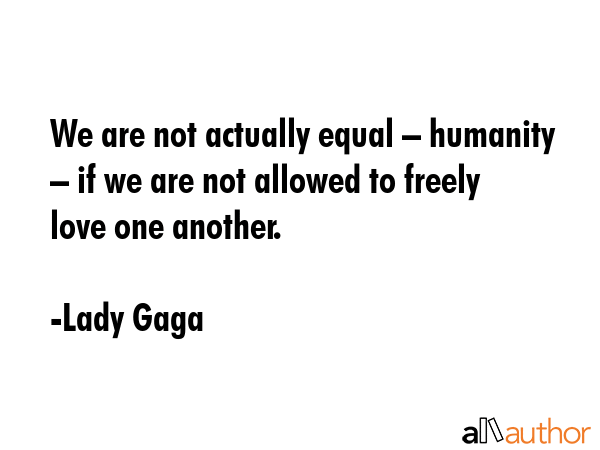 We are not actually equal – humanity – if we are not allowed to freely love one another.

-Lady Gaga

allauthor